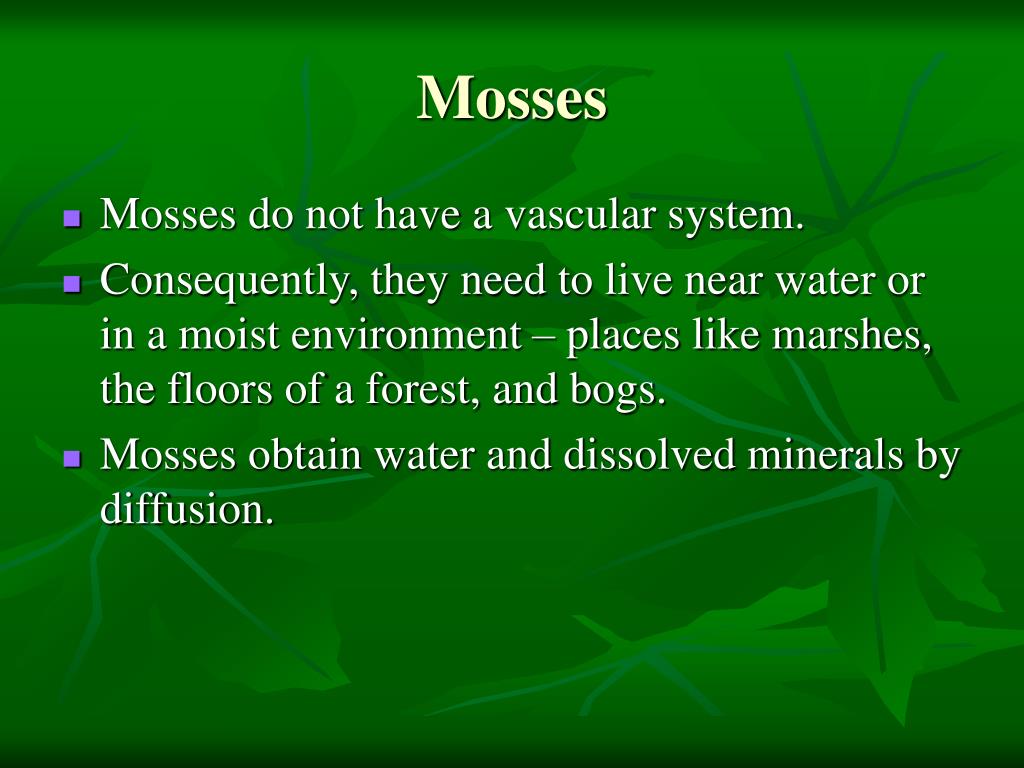 Mosses

- Mosses do not have a vascular system.
- Consequently, they need to live near water or in a moist environment – places like marshes, the floors of a forest, and bogs.
- Mosses obtain water and dissolved minerals by diffusion.